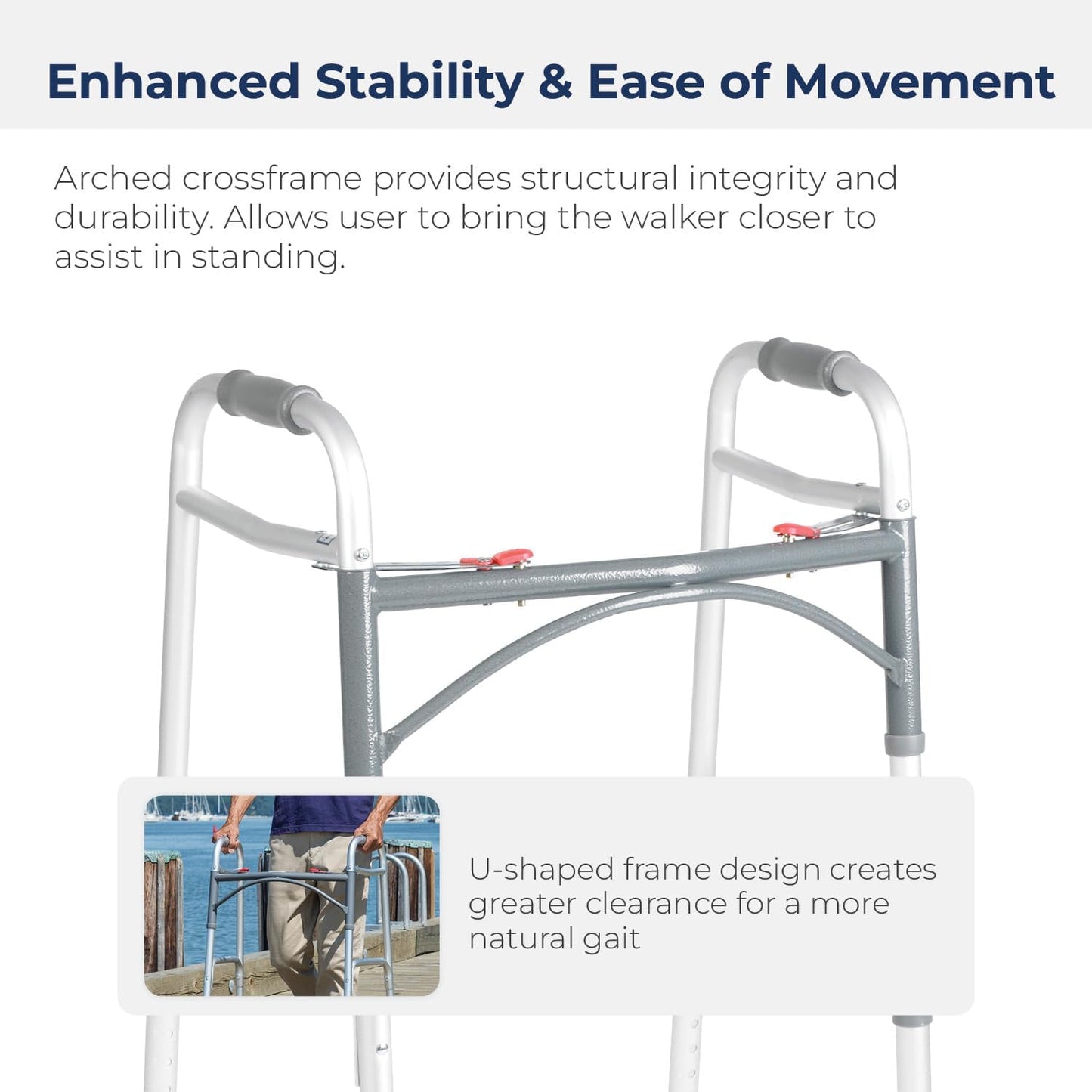 Enhanced Stability & Ease of Movement

Arched crossframe provides structural integrity and durability. Allows user to bring the walker closer to assist in standing.

U-shaped frame design creates greater clearance for a more natural gait